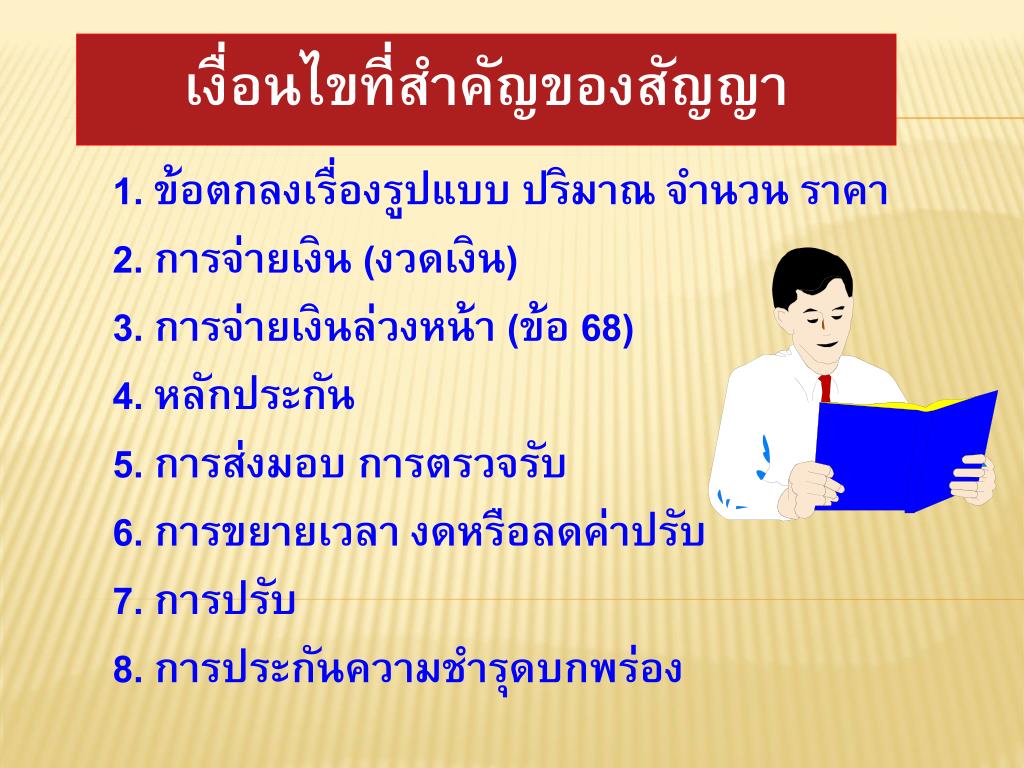 เงื่อนไขที่สำคัญของสัญญา

1. ข้อตกลงเรื่องรูปแบบ ปริมาณ จำนวน ราคา

2. การจ่ายเงิน (งวดเงิน)

3. การจ่ายเงินล่วงหน้า (ข้อ 68)

4. หลักประกัน

5. การส่งมอบ การตรวจรับ

6. การขยายเวลา งดหรือลดค่าปรับ

7. การปรับ

8. การประกันความชำรุดบกพร่อง